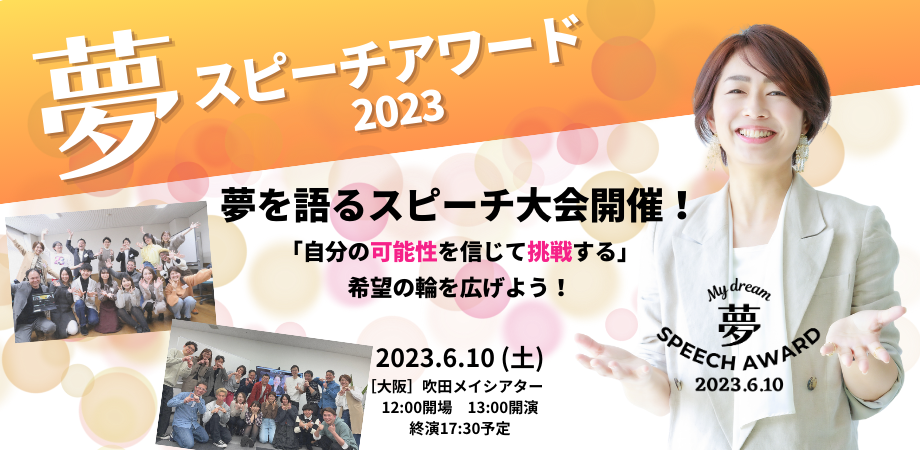 夢 スピーチアワード 2023

夢を語るスピーチ大会開催！

「自分の可能性を信じて挑戦する」

希望の輪を広げよう！

2023.6.10 (土)

［大阪］吹田メイシアター

12:00開場　13:00開演

終演17:30予定

My dream

夢

SPEECH AWARD

2023.6.10